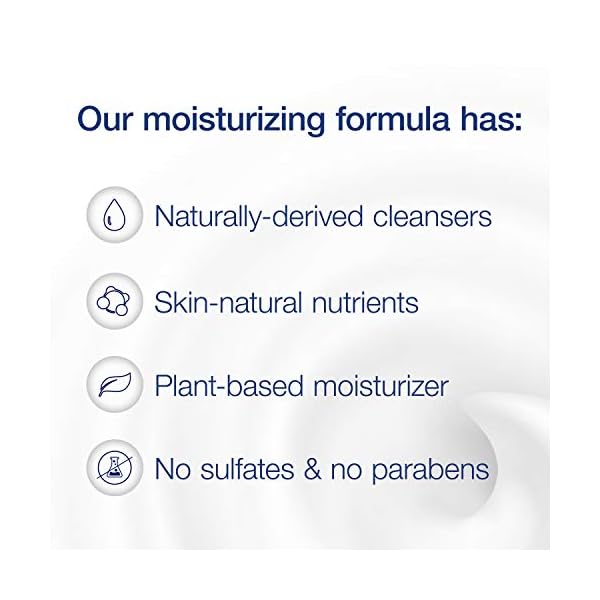 Our moisturizing formula has:

Naturally-derived cleansers

Skin-natural nutrients

Plant-based moisturizer

No sulfates & no parabens